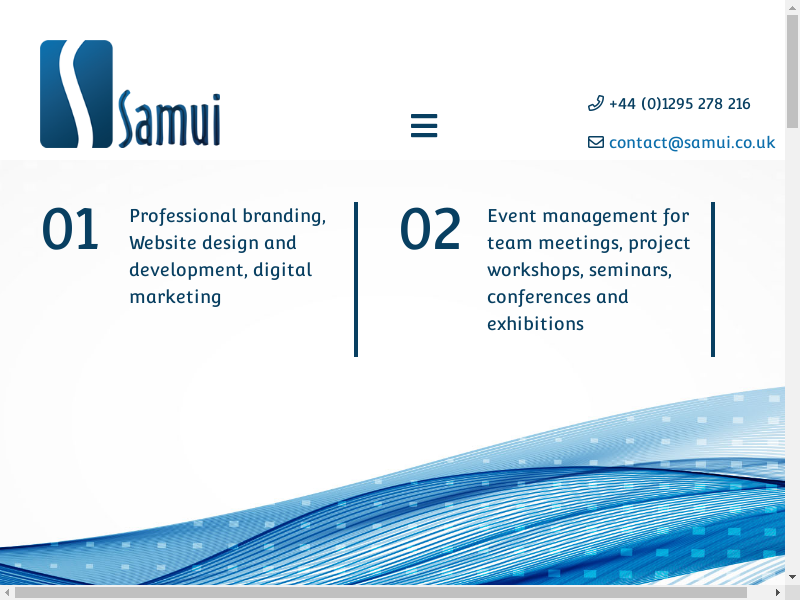 Samui

+44 (0)1295 278 216

contact@samui.co.uk

01

Professional branding, Website design and development, digital marketing

02

Event management for team meetings, project workshops, seminars, conferences and exhibitions